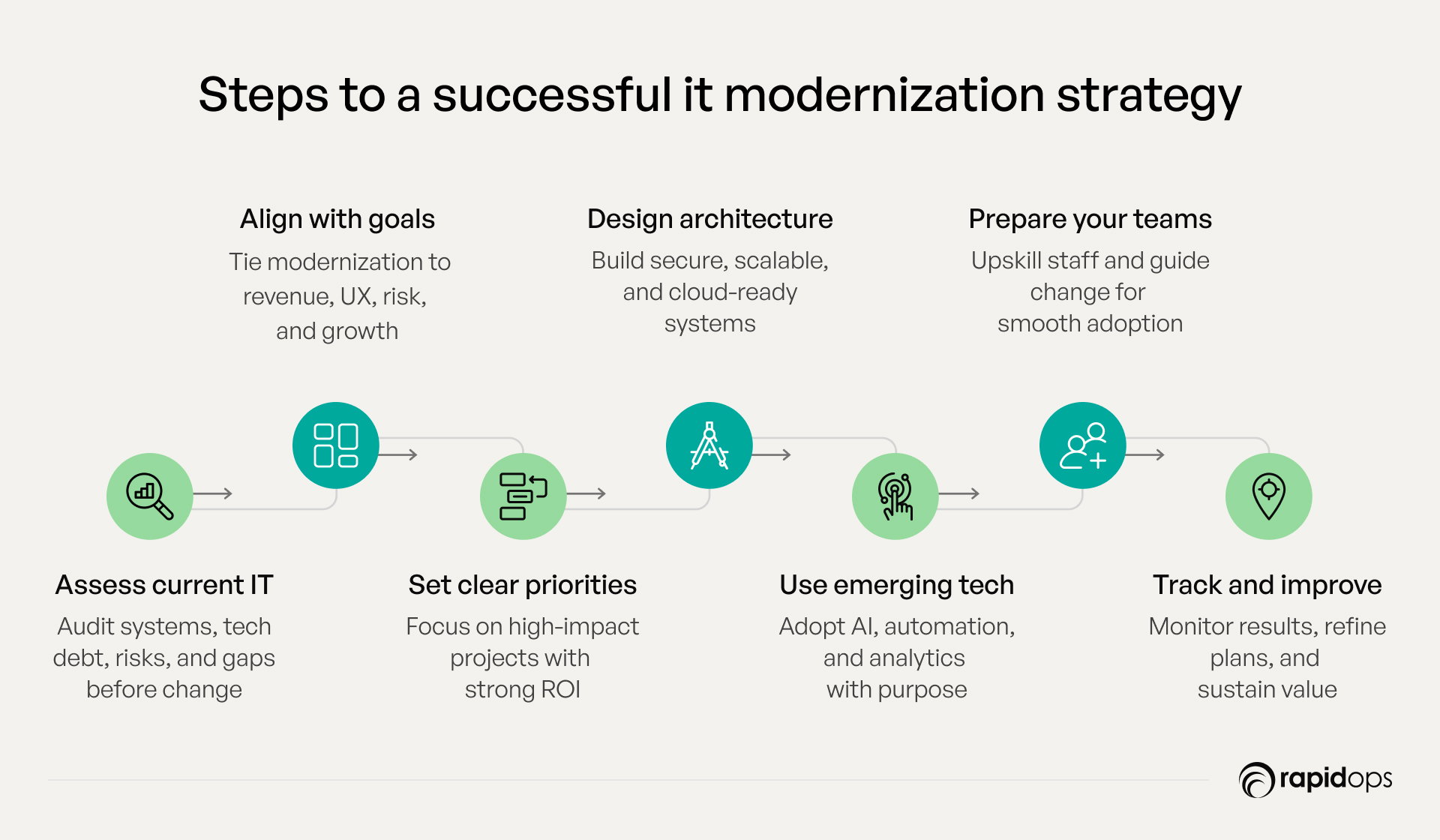 Steps to a successful it modernization strategy

Assess current IT
Audit systems, tech debt, risks, and gaps before change

Align with goals
Tie modernization to revenue, UX, risk, and growth

Set clear priorities
Focus on high-impact projects with strong ROI

Design architecture
Build secure, scalable, and cloud-ready systems

Use emerging tech
Adopt AI, automation, and analytics with purpose

Prepare your teams
Upskill staff and guide change for smooth adoption

Track and improve
Monitor results, refine plans, and sustain value

rapidops